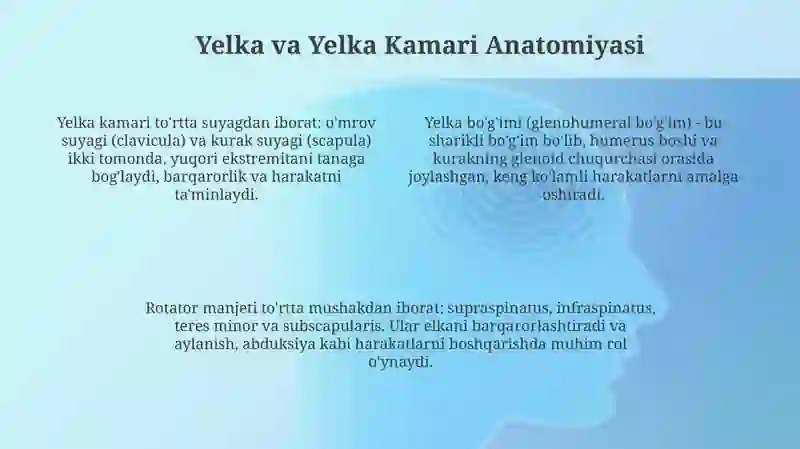 Yelka va Yelka Kamari Anatomiyasi

Yelka kamari to'rtta suyagdan iborat: o'mrov suyagi (clavicula) va kurak suyagi (scapula) ikki tomonda, yuqori ekstremitani tanaga bog'laydi, barqarorlik va harakatni ta'minlaydi.

Yelka bo'g'imi (glenohumeral bo'g'im) - bu sharikli bo'g'im bo'lib, humerus boshi va kurakning glenoid chuqurchasi orasida joylashgan, keng ko'lamli harakatlarni amalga oshiradi.

Rotator manjeti to'rtta mushakdan iborat: supraspinatus, infraspinatus, teres minor va subscapularis. Ular elkani barqarorlashtiradi va aylanish, abduksiya kabi harakatlarni boshqarishda muhim rol o'ynaydi.